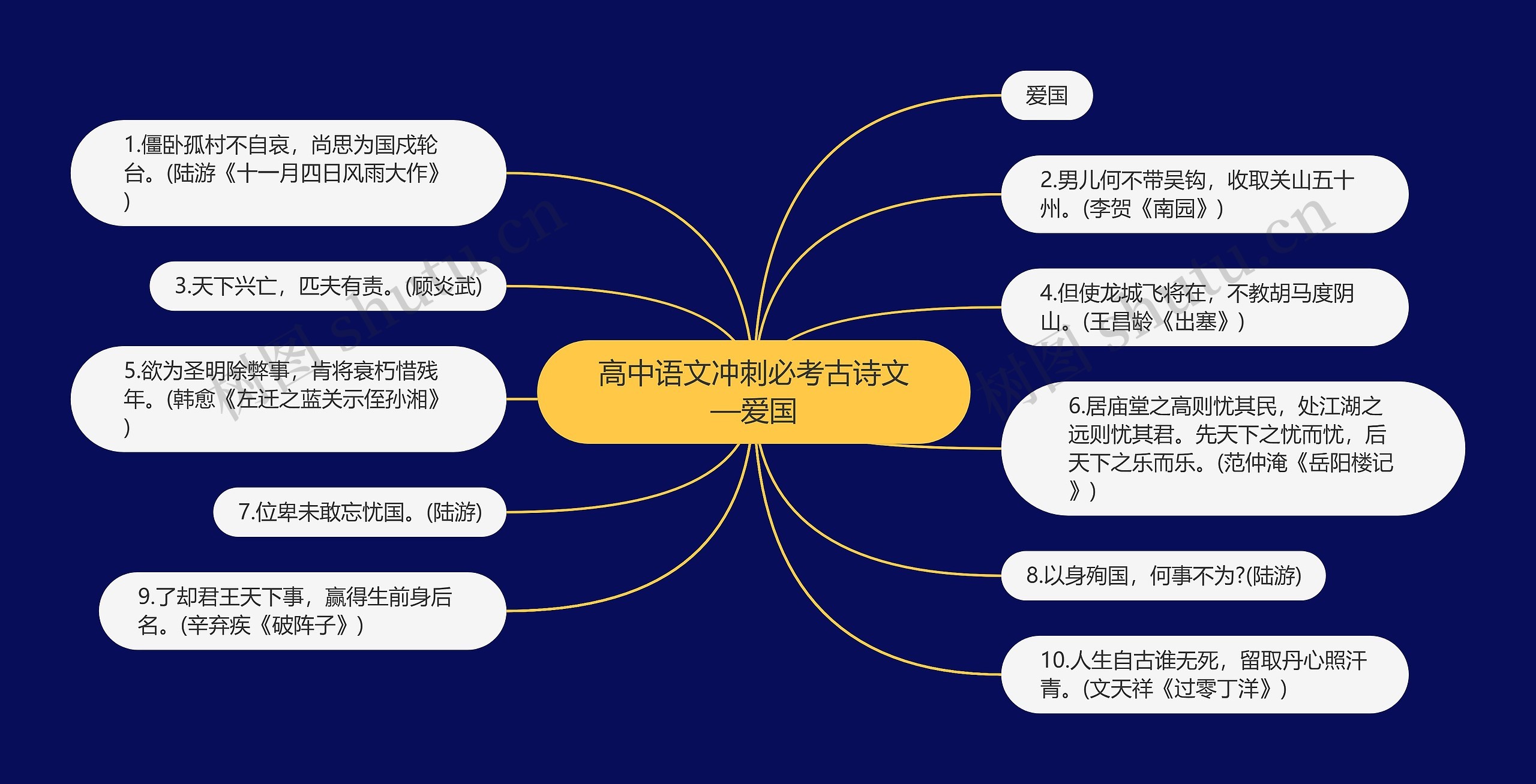 高中语文冲刺必考古诗文—爱国

爱国

1.僵卧孤村不自哀，尚思为国戍轮台。(陆游《十一月四日风雨大作》)

2.男儿何不带吴钩，收取关山五十州。(李贺《南园》)

3.天下兴亡，匹夫有责。(顾炎武)

4.但使龙城飞将在，不教胡马度阴山。(王昌龄《出塞》)

5.欲为圣明除弊事，肯将衰朽惜残年。(韩愈《左迁之蓝关示侄孙湘》)

6.居庙堂之高则忧其民，处江湖之远则忧其君。先天下之忧而忧，后天下之乐而乐。(范仲淹《岳阳楼记》)

7.位卑未敢忘忧国。(陆游)

8.以身殉国，何事不为?(陆游)

9.了却君王天下事，赢得生前身后名。(辛弃疾《破阵子》)

10.人生自古谁无死，留取丹心照汗青。(文天祥《过零丁洋》)

树图 shutu.cn

树图 shutu.cn